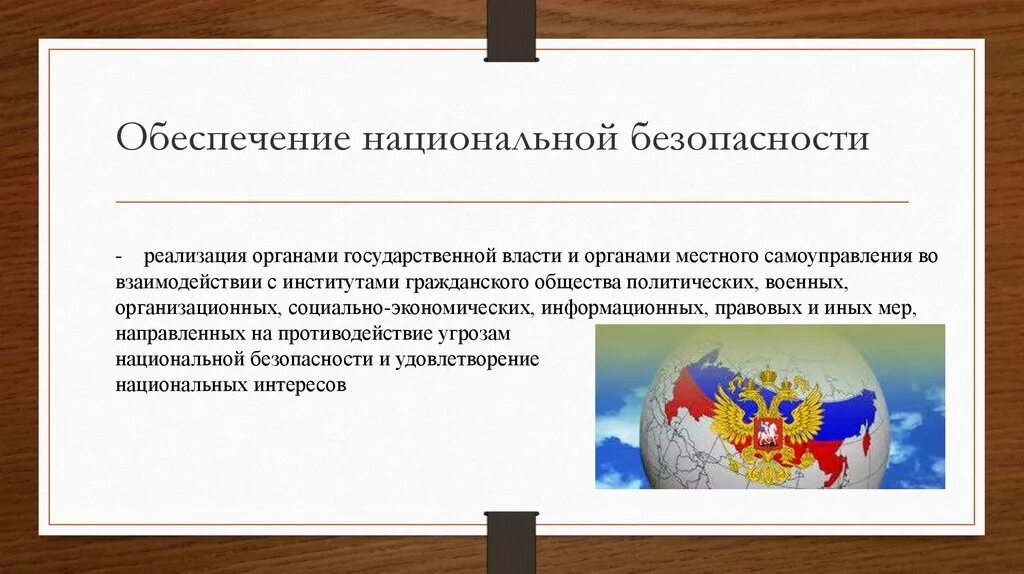 Обеспечение национальной безопасности

- реализация органами государственной власти и органами местного самоуправления во взаимодействии с институтами гражданского общества политических, военных, организационных, социально-экономических, информационных, правовых и иных мер, направленных на противодействие угрозам национальной безопасности и удовлетворение национальных интересов